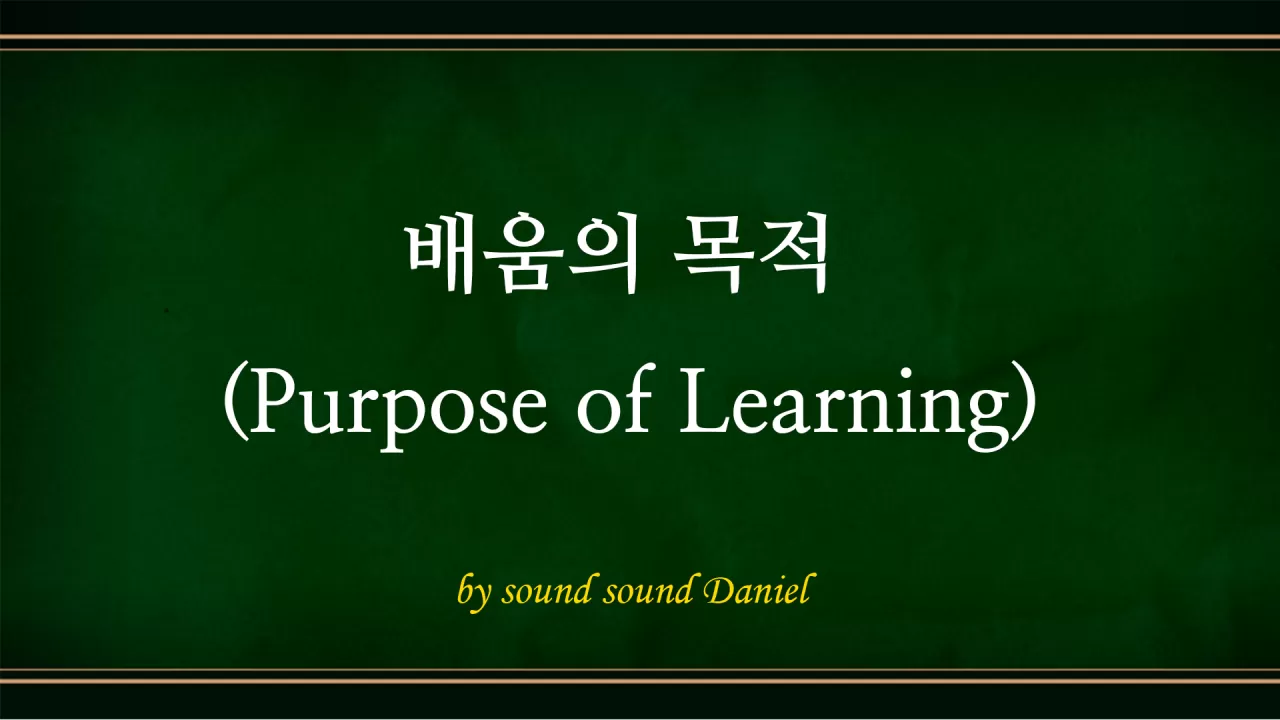 배움의 목적
(Purpose of Learning)

by sound sound Daniel